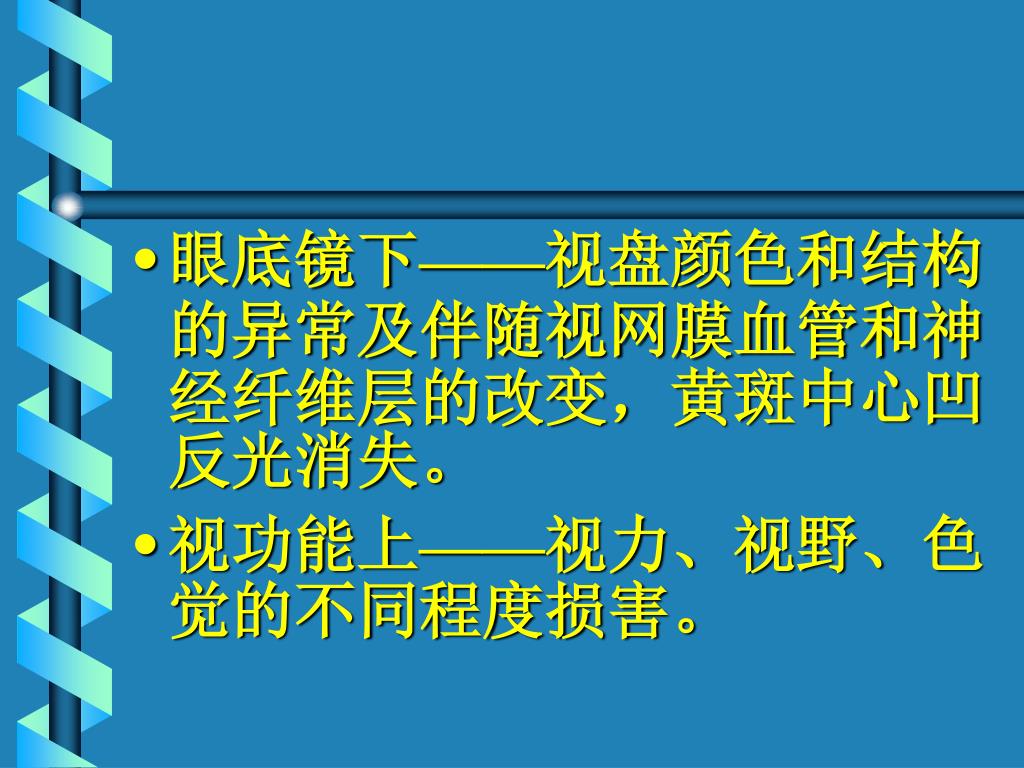 • 眼底镜下——视盘颜色和结构的异常及伴随视网膜血管和神经纤维层的改变，黄斑中心凹反光消失。

• 视功能上——视力、视野、色觉的不同程度损害。